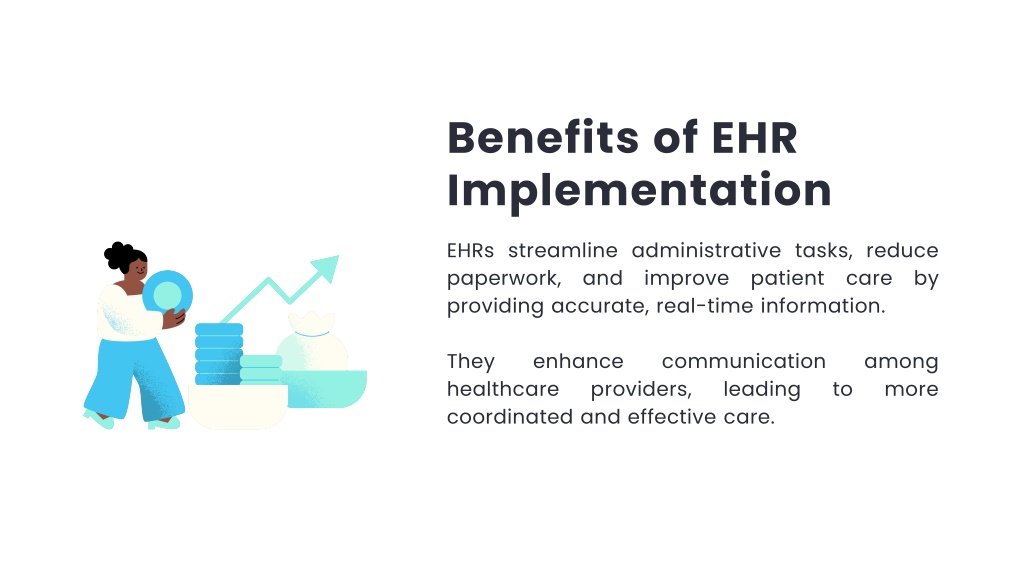 Benefits of EHR Implementation

EHRs streamline administrative tasks, reduce paperwork, and improve patient care by providing accurate, real-time information.

They enhance communication among healthcare providers, leading to more coordinated and effective care.